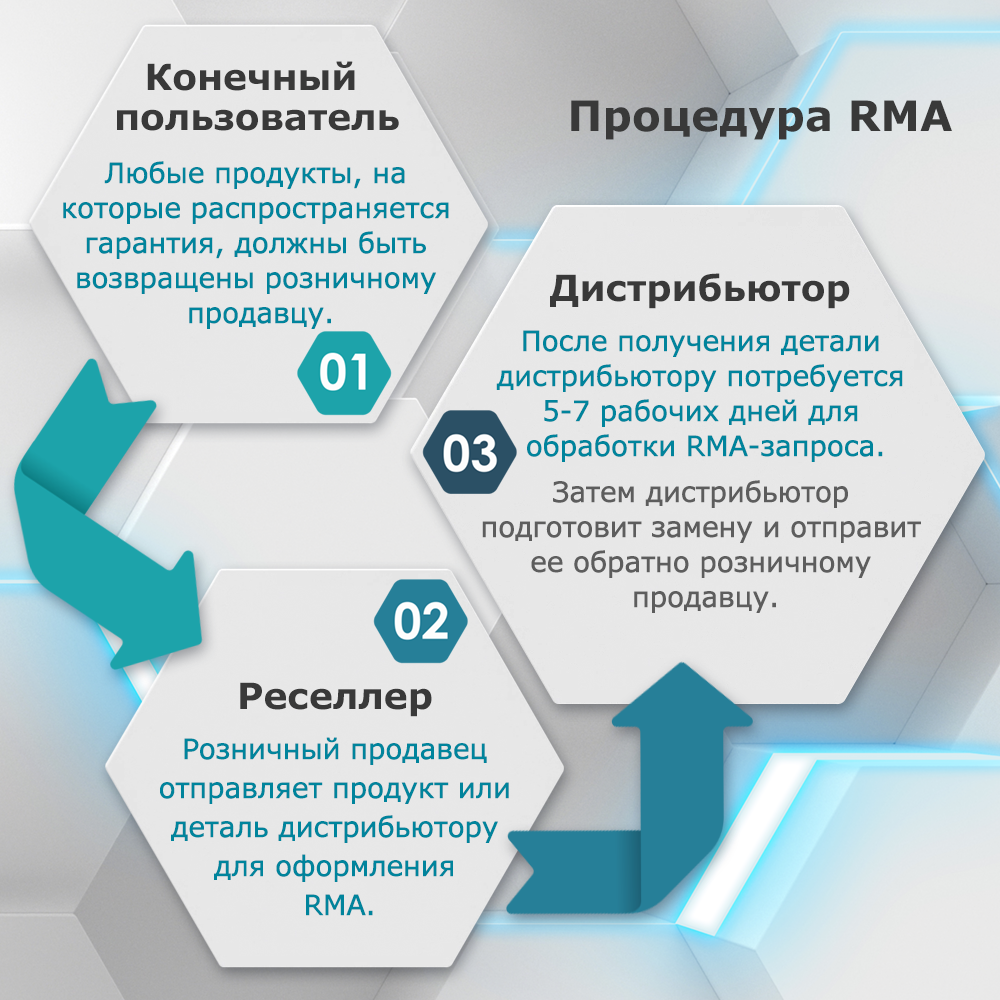 Процедура RMA

Конечный пользователь

Любые продукты, на которые распространяется гарантия, должны быть возвращены розничному продавцу.

01

02

Реселлер

Розничный продавец отправляет продукт или деталь дистрибьютору для оформления RMA.

03

Дистрибьютор

После получения детали дистрибьютору потребуется 5-7 рабочих дней для обработки RMA-запроса.

Затем дистрибьютор подготовит замену и отправит ее обратно розничному продавцу.